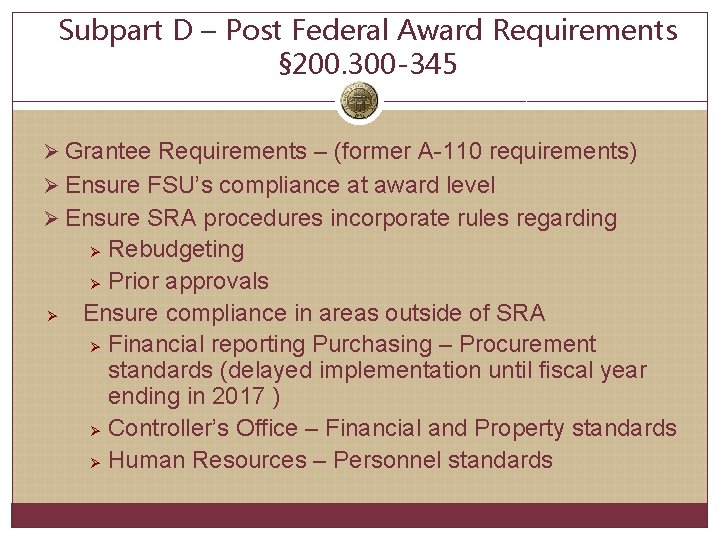 Subpart D – Post Federal Award Requirements §200.300-345

➢ Grantee Requirements – (former A-110 requirements)
➢ Ensure FSU's compliance at award level
➢ Ensure SRA procedures incorporate rules regarding
➢ Rebudgeting
➢ Prior approvals
➢ Ensure compliance in areas outside of SRA
➢ Financial reporting Purchasing – Procurement standards (delayed implementation until fiscal year ending in 2017 )
➢ Controller's Office – Financial and Property standards
➢ Human Resources – Personnel standards